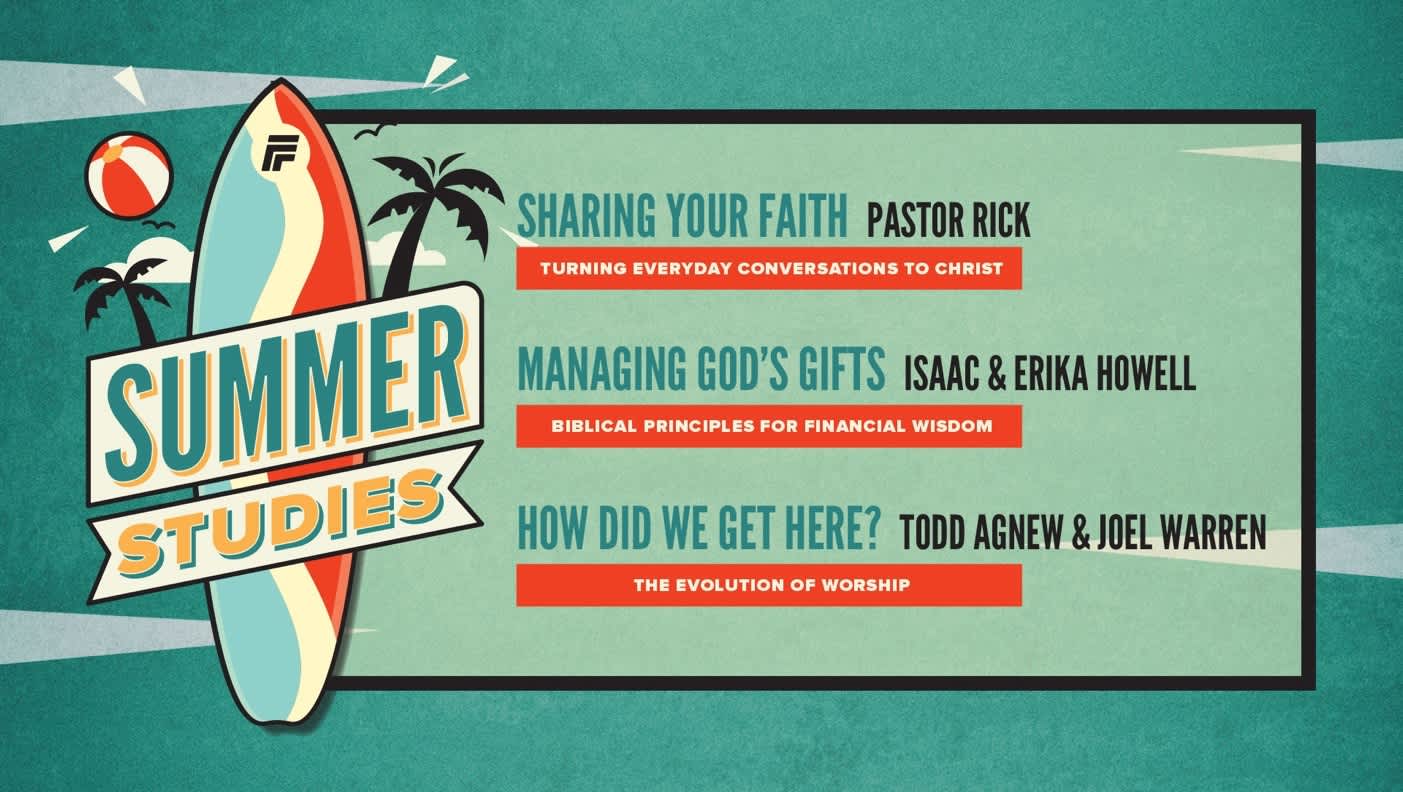 SUMMER STUDIES

SHARING YOUR FAITH PASTOR RICK
TURNING EVERYDAY CONVERSATIONS TO CHRIST

MANAGING GOD'S GIFTS ISAAC & ERIKA HOWELL
BIBLICAL PRINCIPLES FOR FINANCIAL WISDOM

HOW DID WE GET HERE? TODD AGNEW & JOEL WARREN
THE EVOLUTION OF WORSHIP